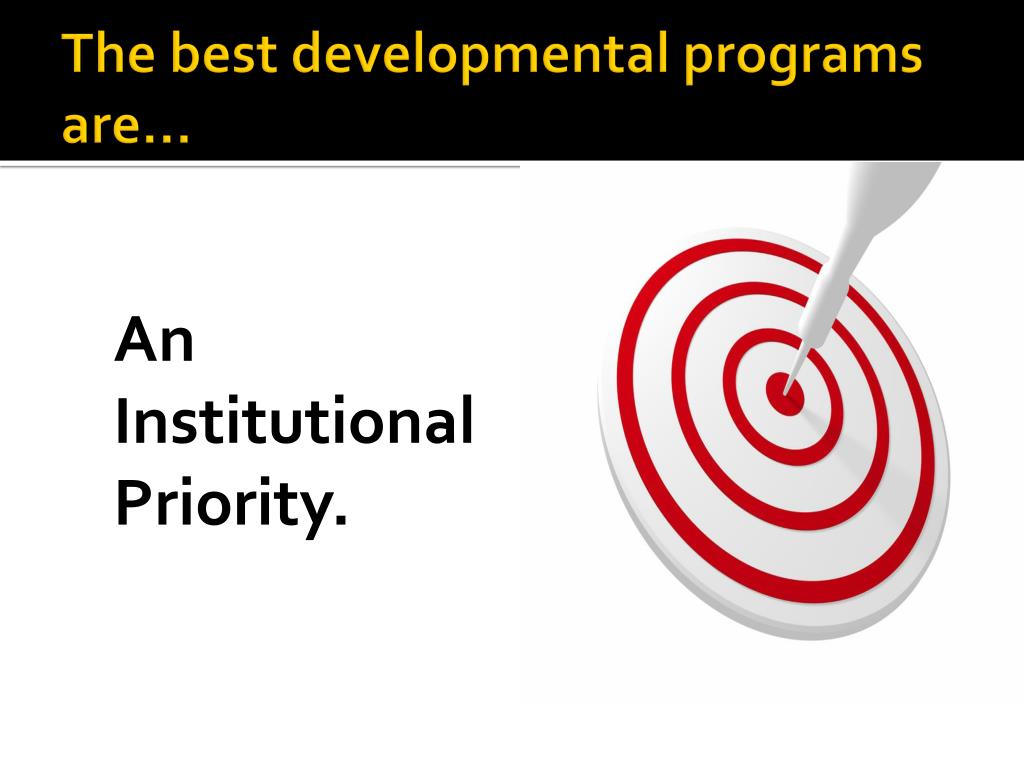 The best developmental programs are…

An Institutional Priority.